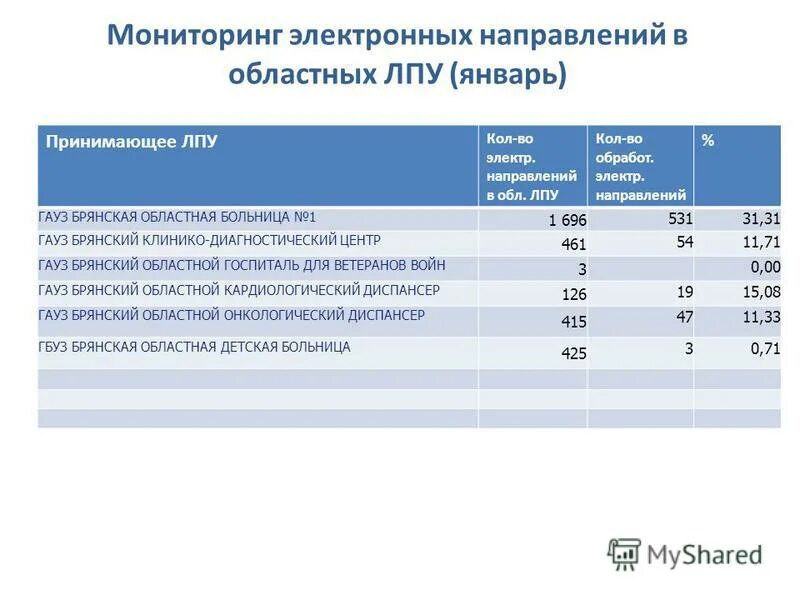 Мониторинг электронных направлений в областных ЛПУ (январь)

| Принимающее ЛПУ | Кол-во электр. направлений в обл. ЛПУ | Кол-во обработ. электр. направлений | % |
|---|---|---|---|
| ГАУЗ БРЯНСКАЯ ОБЛАСТНАЯ БОЛЬНИЦА №1 | 1 696 | 531 | 31,31 |
| ГАУЗ БРЯНСКИЙ КЛИНИКО-ДИАГНОСТИЧЕСКИЙ ЦЕНТР | 461 | 54 | 11,71 |
| ГАУЗ БРЯНСКИЙ ОБЛАСТНОЙ ГОСПИТАЛЬ ДЛЯ ВЕТЕРАНОВ ВОЙН | 3 | | 0,00 |
| ГАУЗ БРЯНСКИЙ ОБЛАСТНОЙ КАРДИОЛОГИЧЕСКИЙ ДИСПАНСЕР | 126 | 19 | 15,08 |
| ГАУЗ БРЯНСКИЙ ОБЛАСТНОЙ ОНКОЛОГИЧЕСКИЙ ДИСПАНСЕР | 415 | 47 | 11,33 |
| ГБУЗ БРЯНСКАЯ ОБЛАСТНАЯ ДЕТСКАЯ БОЛЬНИЦА | 425 | 3 | 0,71 |
| | | | |
| | | | |
| | | | |

MyShared